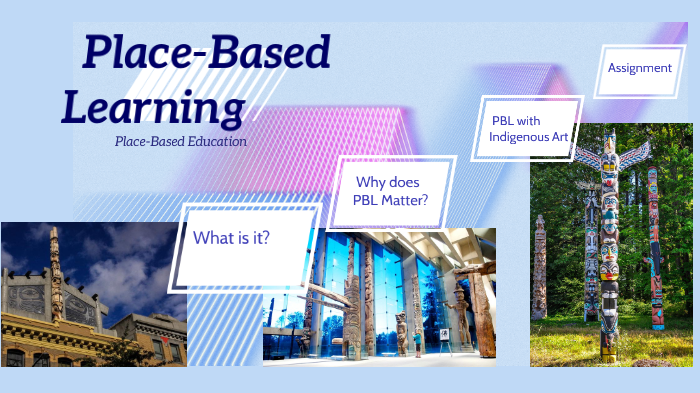 Place-Based Learning

Place-Based Education

What is it?

Why does PBL Matter?

PBL with Indigenous Art

Assignment